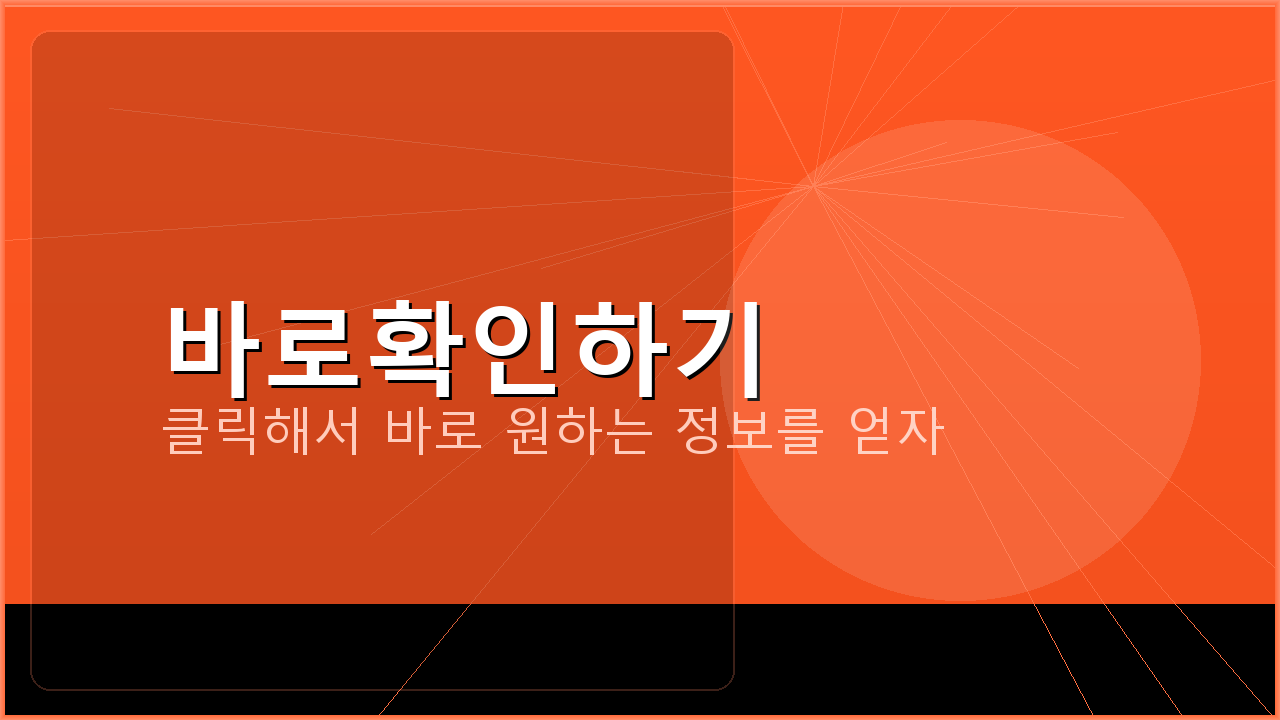 바로확인하기
클릭해서 바로 원하는 정보를 얻자